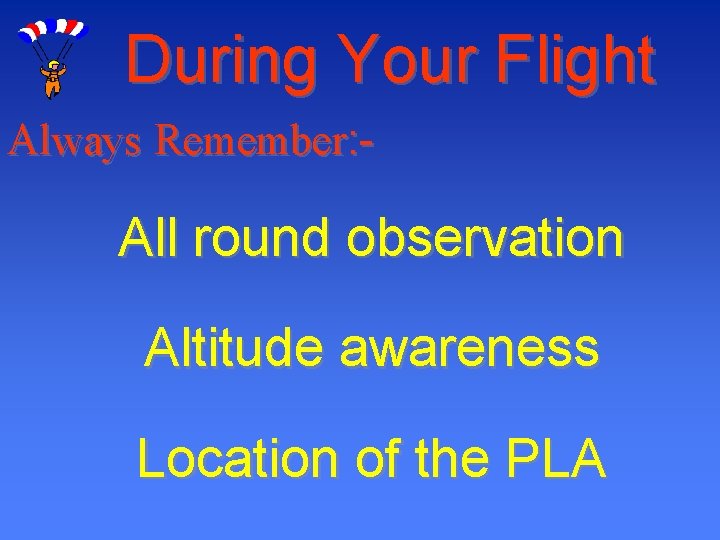 During Your Flight

Always Remember:-

All round observation

Altitude awareness

Location of the PLA